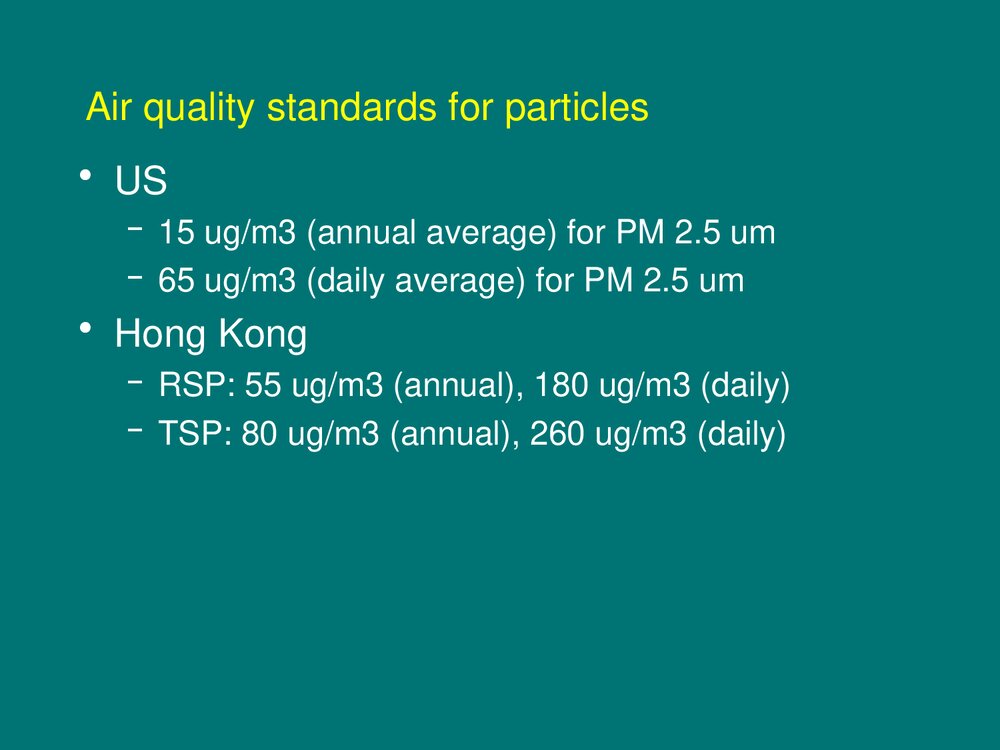 Air quality standards for particles

• US
 – 15 ug/m3 (annual average) for PM 2.5 um
 – 65 ug/m3 (daily average) for PM 2.5 um
• Hong Kong
 – RSP: 55 ug/m3 (annual), 180 ug/m3 (daily)
 – TSP: 80 ug/m3 (annual), 260 ug/m3 (daily)